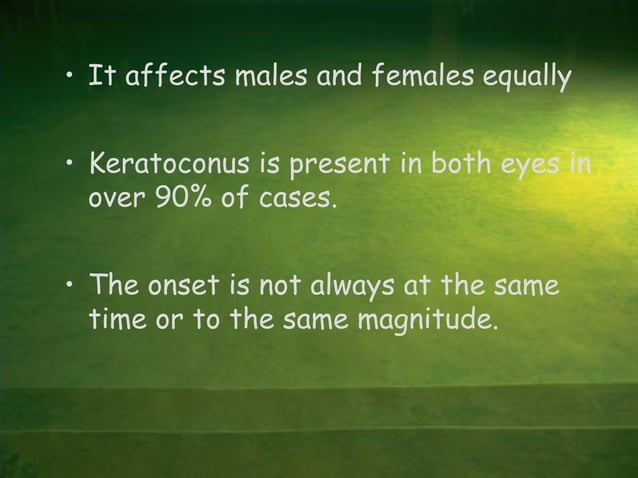 • It affects males and females equally

• Keratoconus is present in both eyes in over 90% of cases.

• The onset is not always at the same time or to the same magnitude.